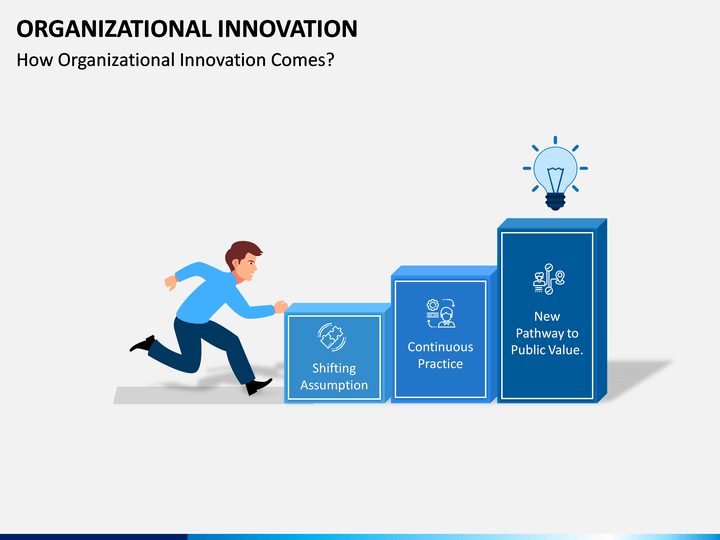 ORGANIZATIONAL INNOVATION
How Organizational Innovation Comes?

Shifting Assumption

Continuous Practice

New Pathway to Public Value.